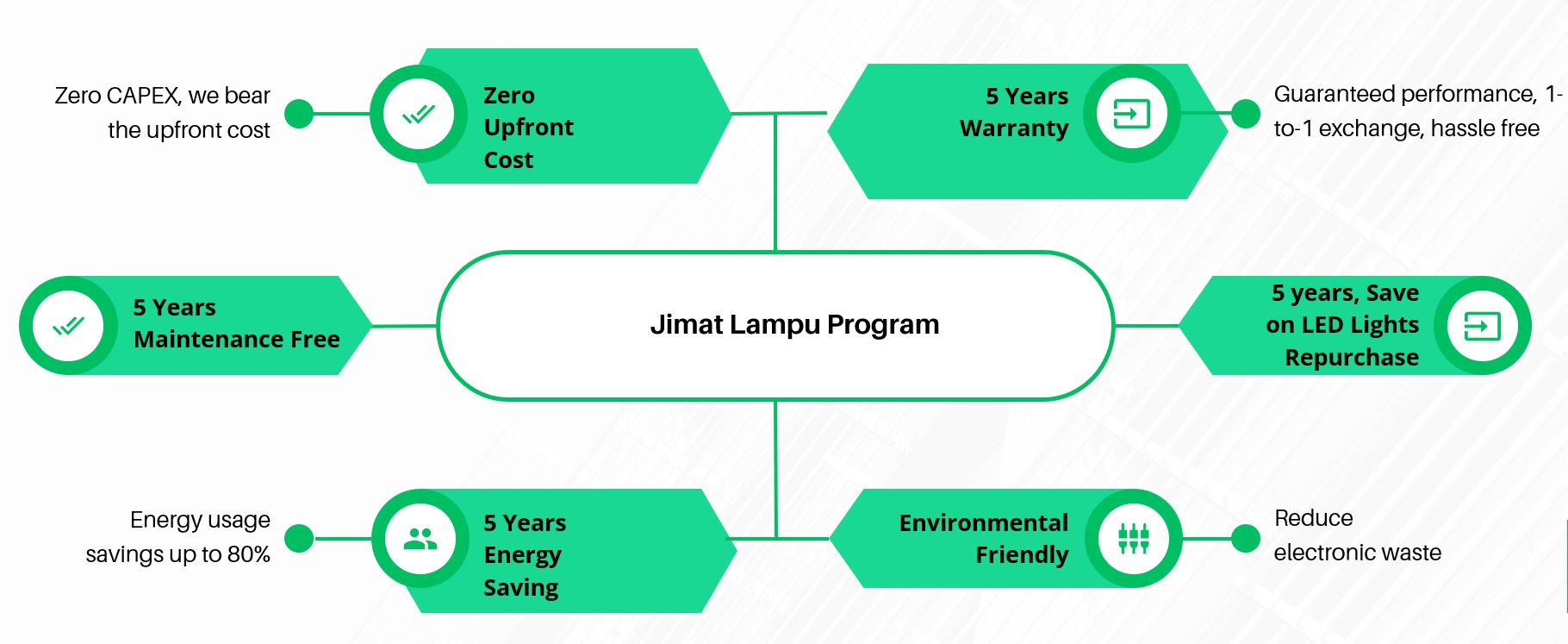 Zero CAPEX, we bear the upfront cost

Zero Upfront Cost

5 Years Warranty

Guaranteed performance, 1-to-1 exchange, hassle free

5 Years Maintenance Free

Jimat Lampu Program

5 years, Save on LED Lights Repurchase

Energy usage savings up to 80%

5 Years Energy Saving

Environmental Friendly

Reduce electronic waste